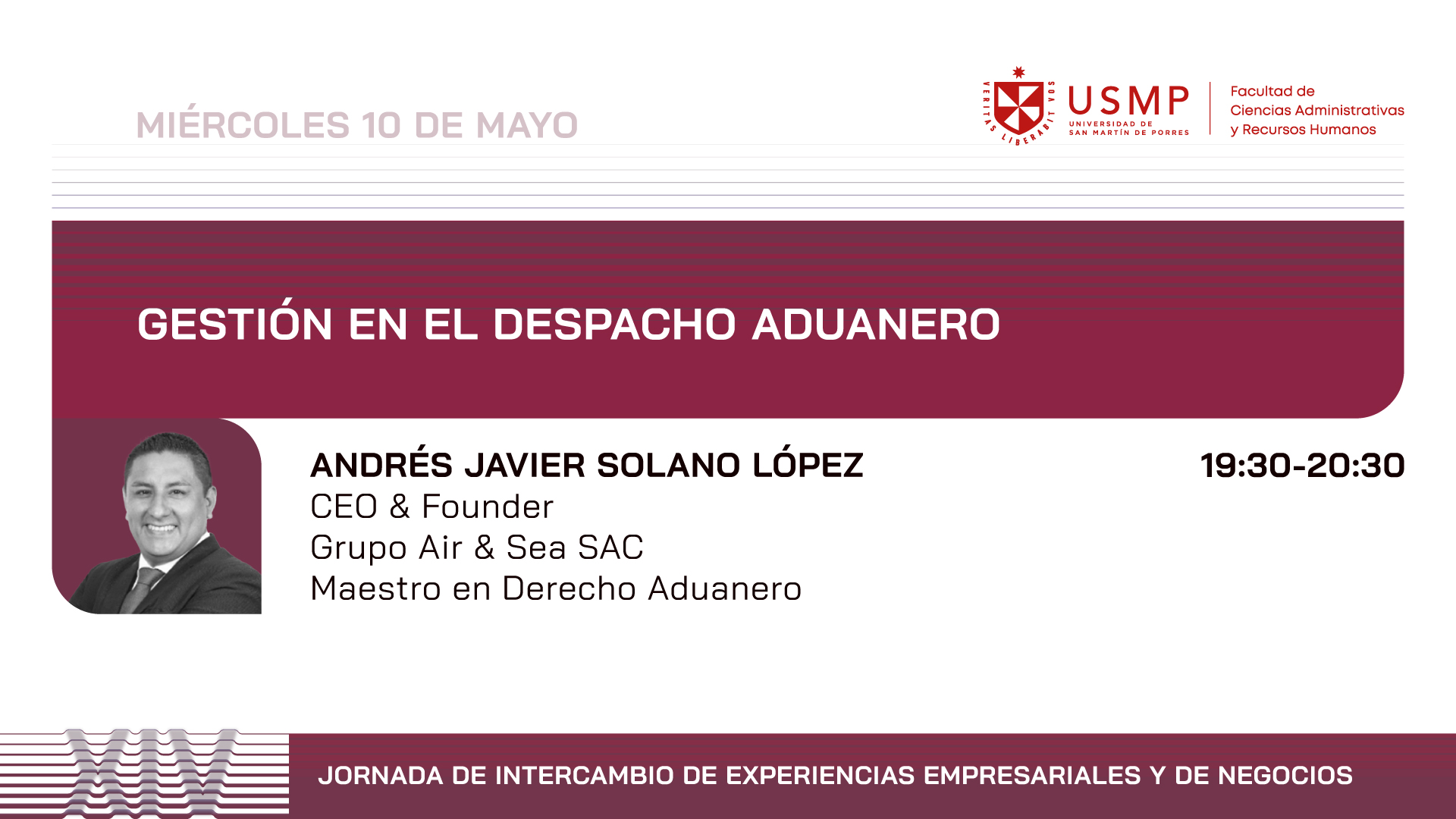 MIÉRCOLES 10 DE MAYO

VERITAS LIBERABIT VOS

USMP UNIVERSIDAD DE SAN MARTÍN DE PORRES

Facultad de Ciencias Administrativas y Recursos Humanos

GESTIÓN EN EL DESPACHO ADUANERO

ANDRÉS JAVIER SOLANO LÓPEZ
CEO & Founder
Grupo Air & Sea SAC
Maestro en Derecho Aduanero

19:30-20:30

XIV

JORNADA DE INTERCAMBIO DE EXPERIENCIAS EMPRESARIALES Y DE NEGOCIOS